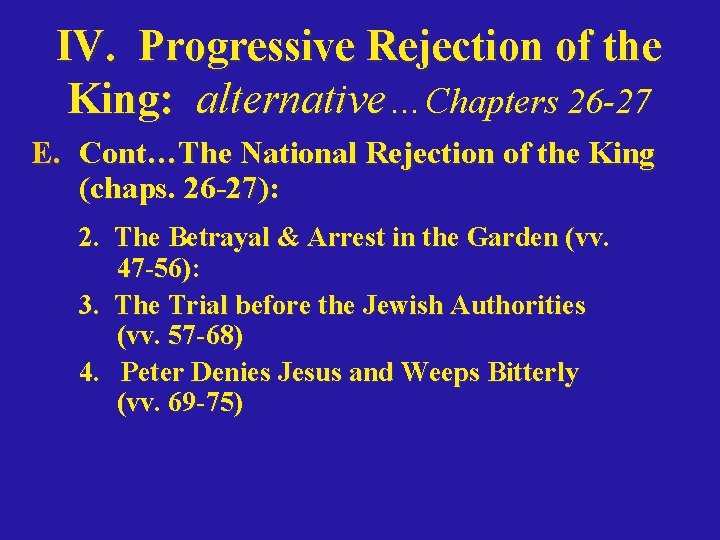 IV. Progressive Rejection of the King: alternative…Chapters 26-27

E. Cont…The National Rejection of the King (chaps. 26-27):

2. The Betrayal & Arrest in the Garden (vv. 47-56):

3. The Trial before the Jewish Authorities (vv. 57-68)

4. Peter Denies Jesus and Weeps Bitterly (vv. 69-75)